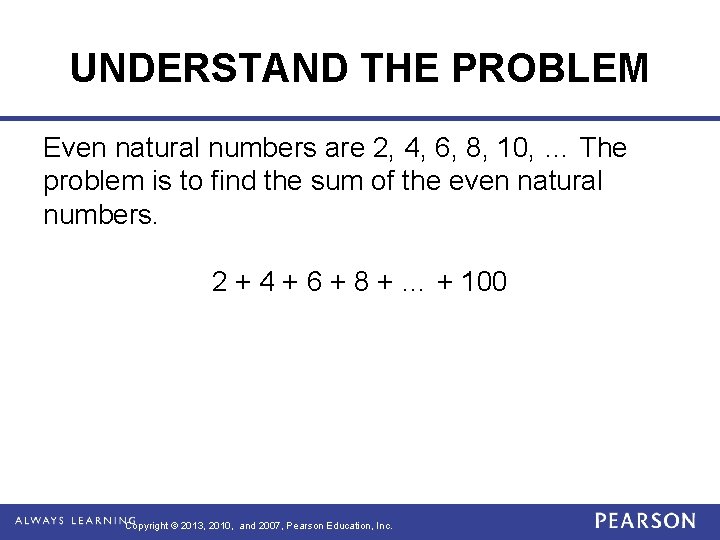 UNDERSTAND THE PROBLEM

Even natural numbers are 2, 4, 6, 8, 10, … The problem is to find the sum of the even natural numbers.

$2 + 4 + 6 + 8 + \ldots + 100$

ALWAYS LEARNING Copyright © 2013, 2010, and 2007, Pearson Education, Inc. PEARSON